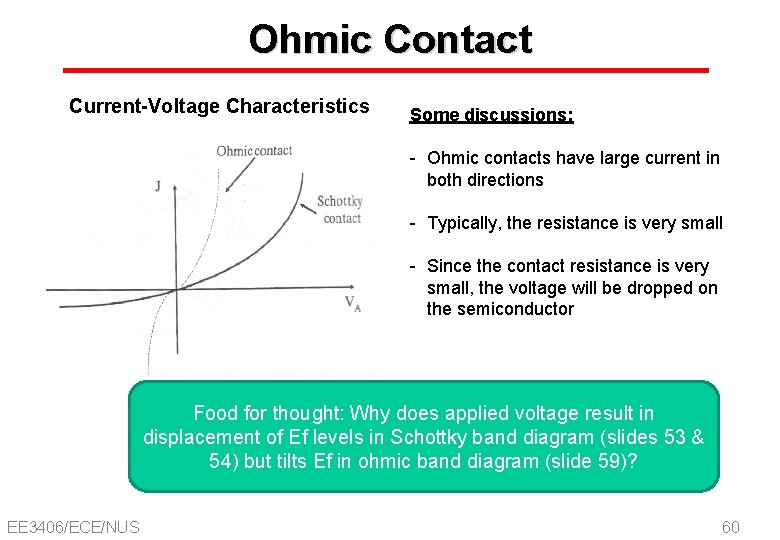 Ohmic Contact

Current-Voltage Characteristics

Ohmic contact

J

Schottky contact

$V_A$

Some discussions:

- Ohmic contacts have large current in both directions

- Typically, the resistance is very small

- Since the contact resistance is very small, the voltage will be dropped on the semiconductor

Food for thought: Why does applied voltage result in displacement of Ef levels in Schottky band diagram (slides 53 & 54) but tilts Ef in ohmic band diagram (slide 59)?

EE3406/ECE/NUS

60